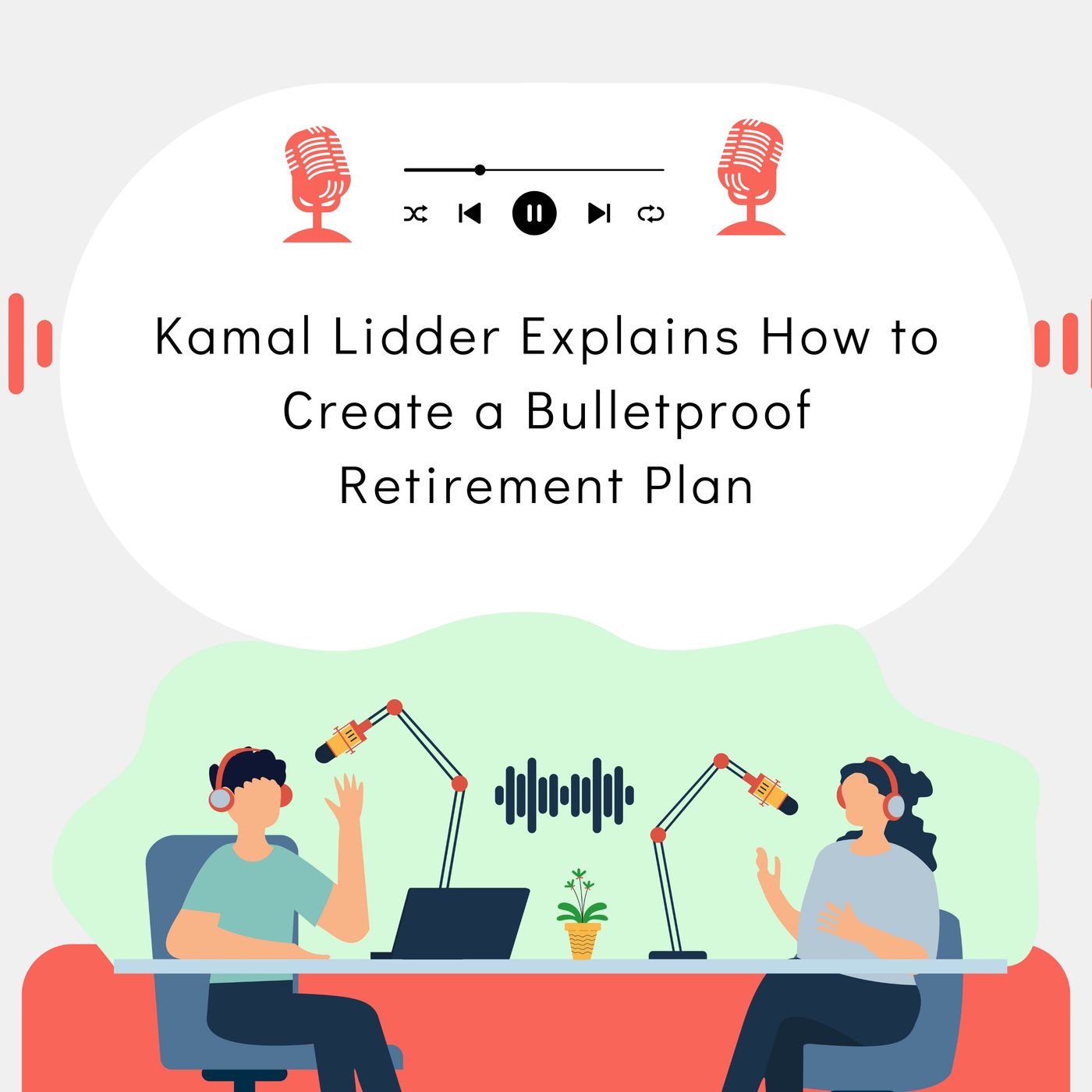 Kamal Lidder Explains How to Create a Bulletproof Retirement Plan